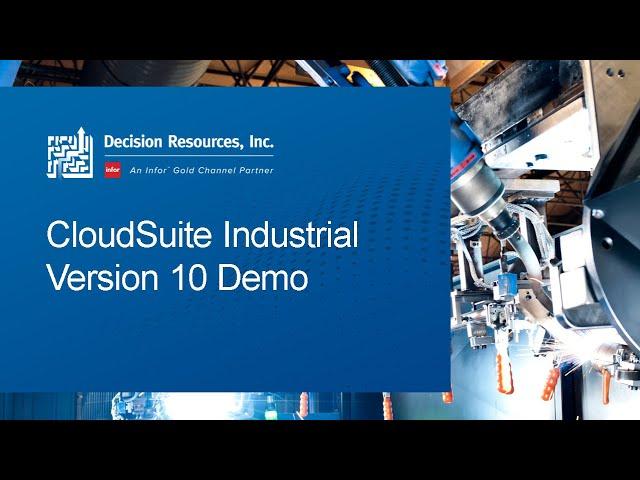 Decision Resources, Inc.

infor An Infor® Gold Channel Partner

CloudSuite Industrial Version 10 Demo